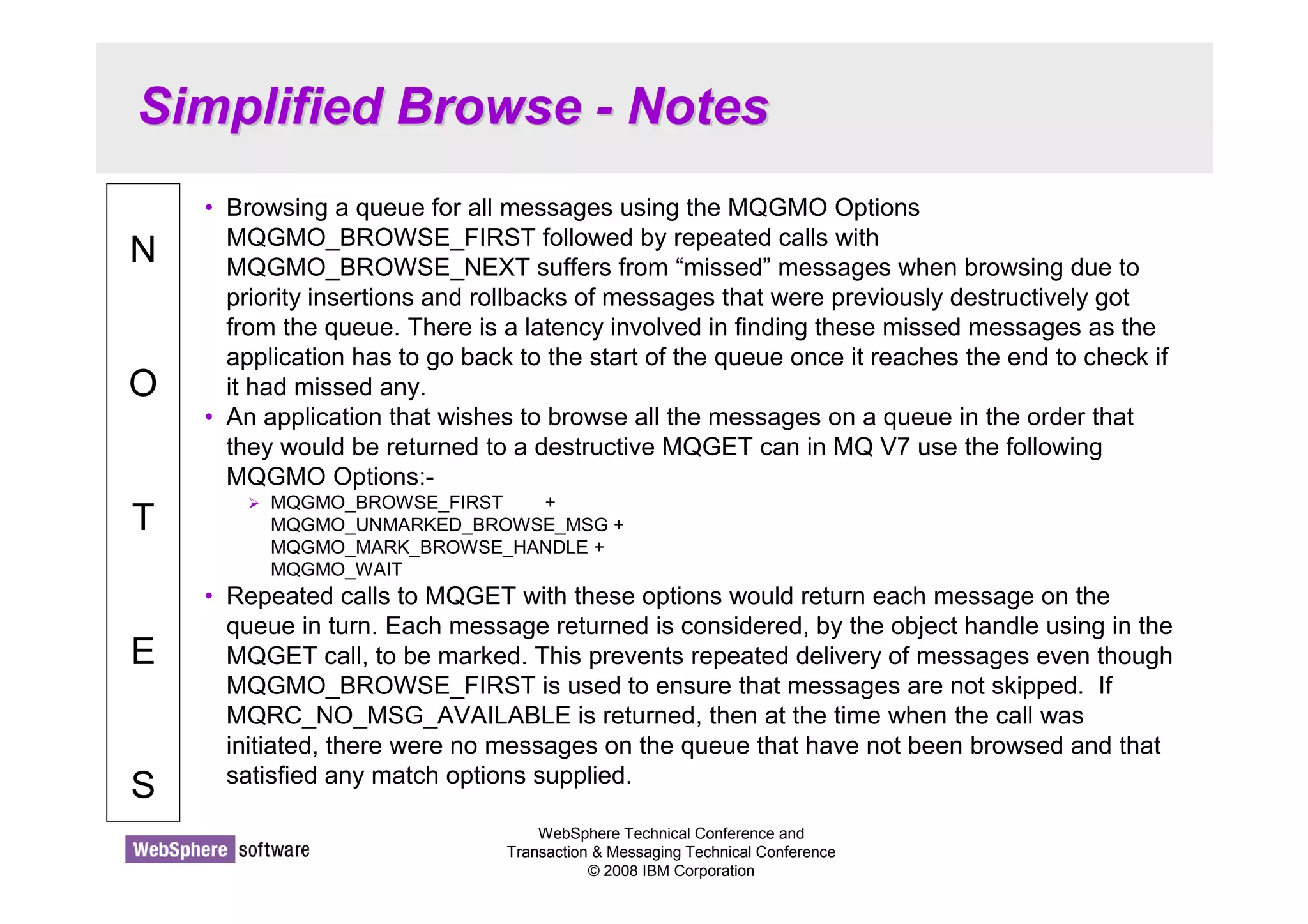 Simplified Browse - Notes

N
O
T
E
S

• Browsing a queue for all messages using the MQGMO Options MQGMO_BROWSE_FIRST followed by repeated calls with MQGMO_BROWSE_NEXT suffers from “missed” messages when browsing due to priority insertions and rollbacks of messages that were previously destructively got from the queue. There is a latency involved in finding these missed messages as the application has to go back to the start of the queue once it reaches the end to check if it had missed any.

• An application that wishes to browse all the messages on a queue in the order that they would be returned to a destructive MQGET can in MQ V7 use the following MQGMO Options:-

➢ MQGMO_BROWSE_FIRST +
MQGMO_UNMARKED_BROWSE_MSG +
MQGMO_MARK_BROWSE_HANDLE +
MQGMO_WAIT

• Repeated calls to MQGET with these options would return each message on the queue in turn. Each message returned is considered, by the object handle using in the MQGET call, to be marked. This prevents repeated delivery of messages even though MQGMO_BROWSE_FIRST is used to ensure that messages are not skipped. If MQRC_NO_MSG_AVAILABLE is returned, then at the time when the call was initiated, there were no messages on the queue that have not been browsed and that satisfied any match options supplied.

WebSphere software

WebSphere Technical Conference and
Transaction & Messaging Technical Conference
© 2008 IBM Corporation